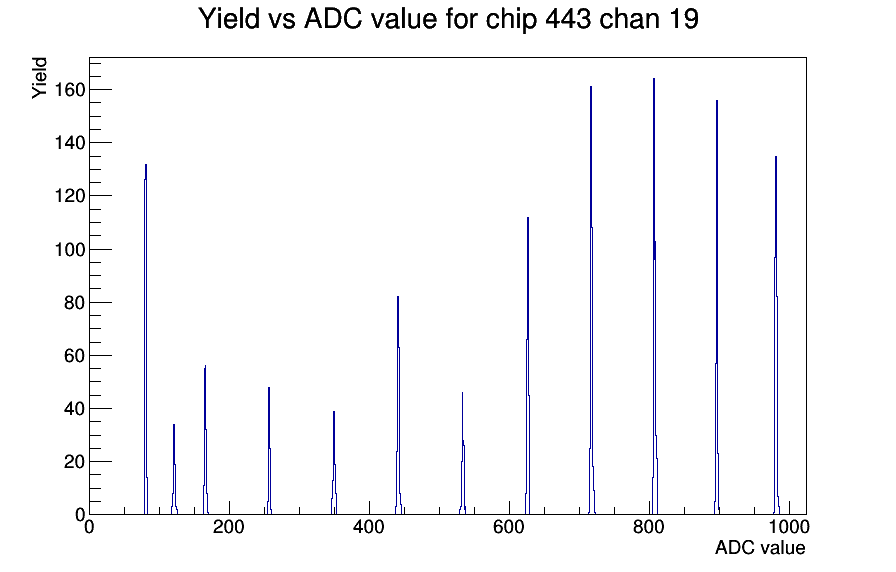 Yield vs ADC value for chip 443 chan 19

Yield

160
140
120
100
80
60
40
20
0

0
200
400
600
800
1000

ADC value